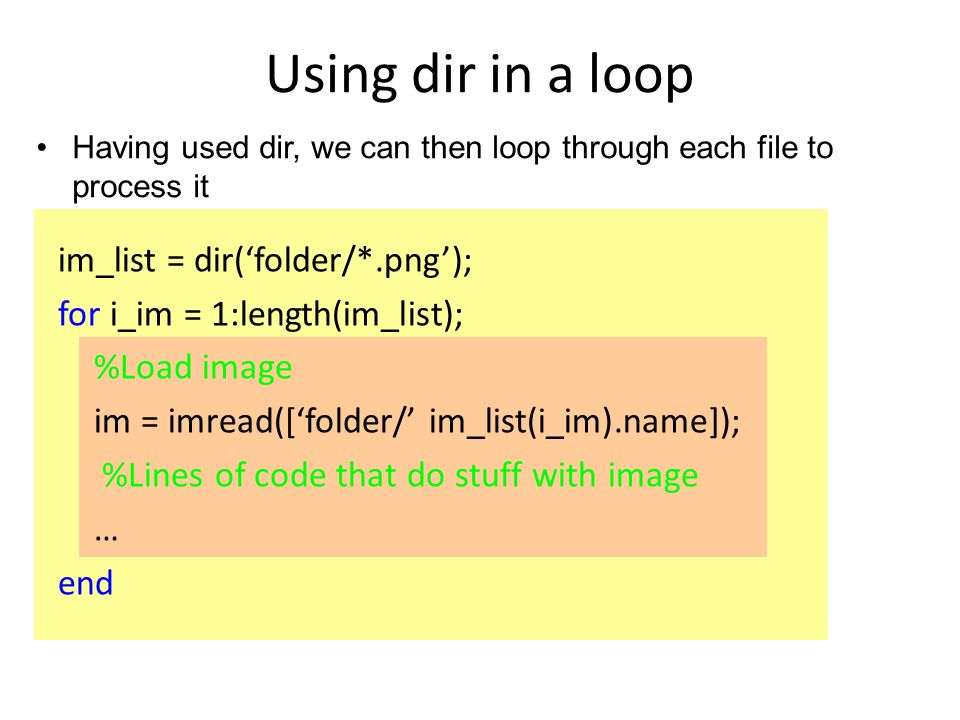 Using dir in a loop

• Having used dir, we can then loop through each file to process it

im_list = dir(‘folder/*.png’);
for i_im = 1:length(im_list);
%Load image
im = imread([‘folder/’ im_list(i_im).name]);
%Lines of code that do stuff with image
…
end